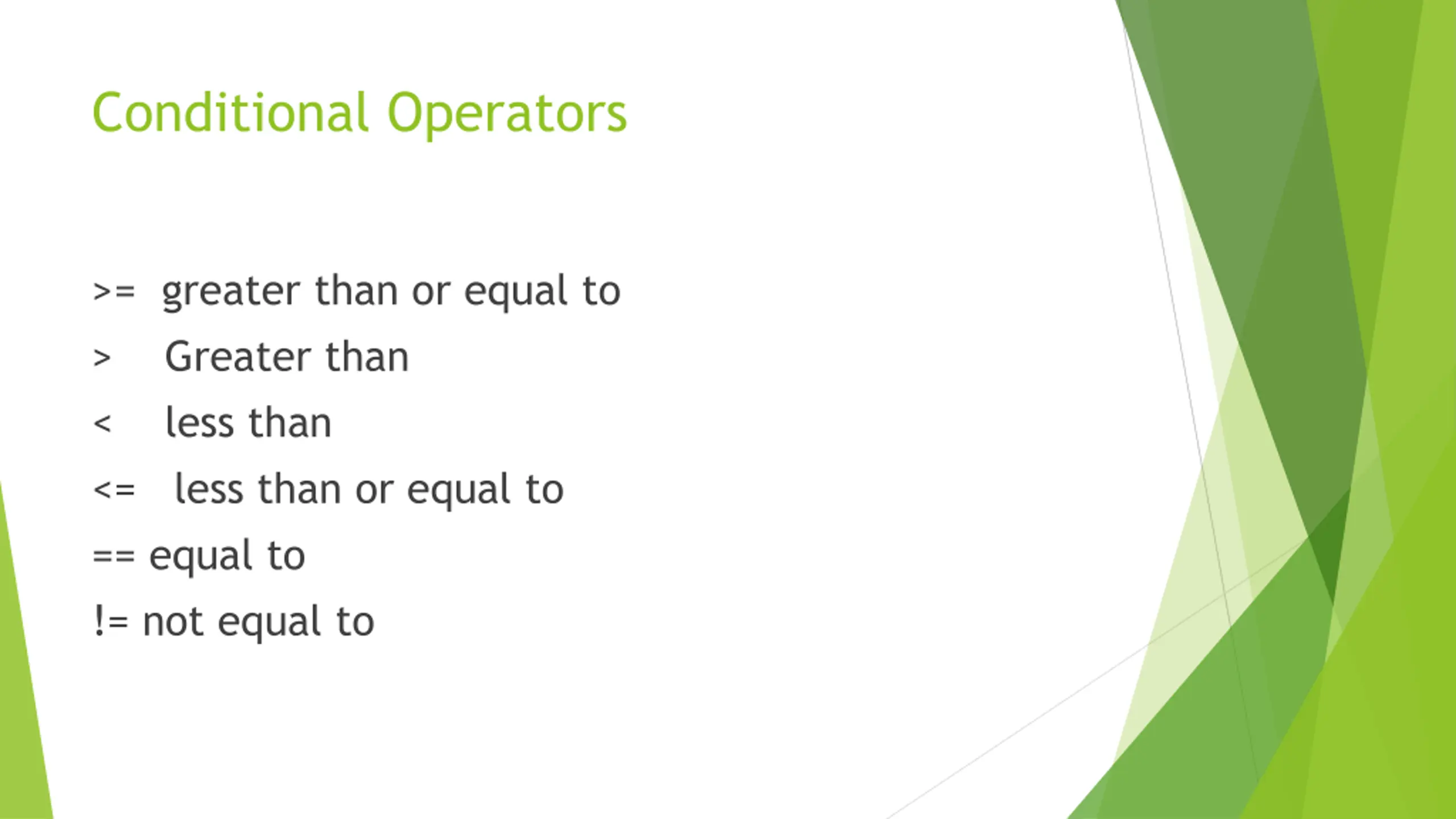 Conditional Operators

>= greater than or equal to

> Greater than

< less than

<= less than or equal to

== equal to

!= not equal to